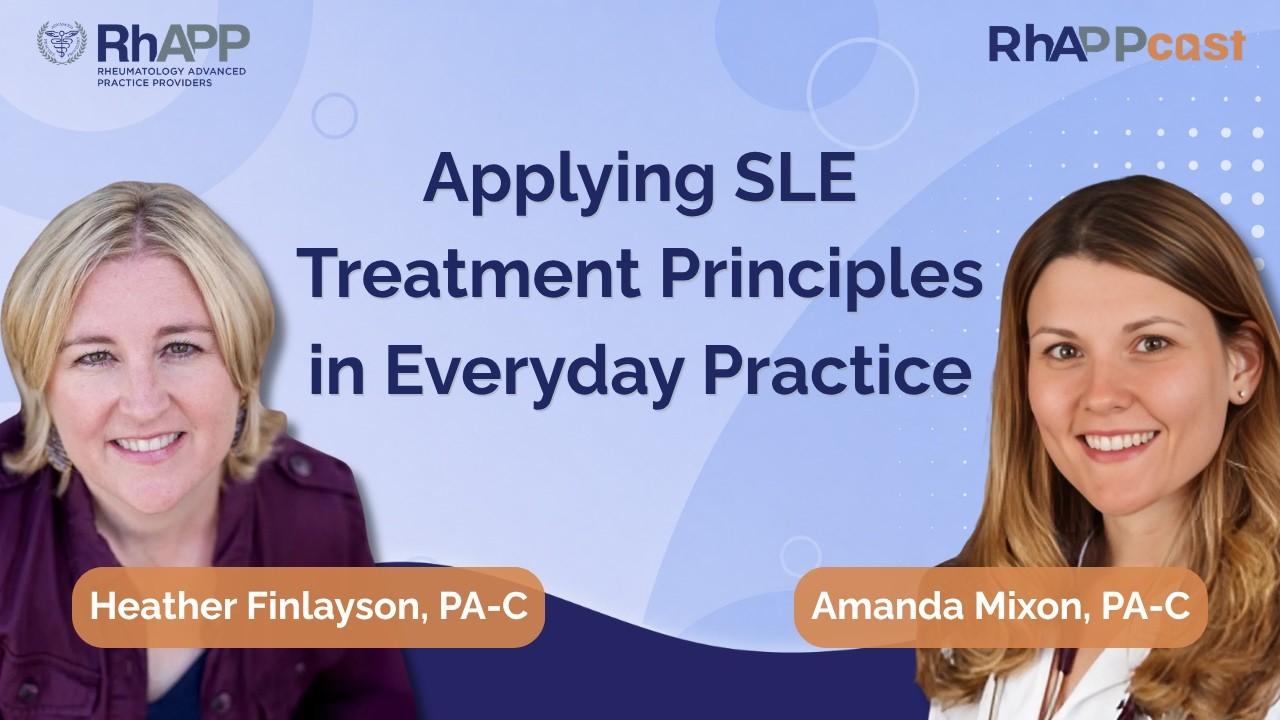 RhAPP
RHEUMATOLOGY ADVANCED PRACTICE PROVIDERS

RhAPPcast

Applying SLE Treatment Principles in Everyday Practice

Heather Finlayson, PA-C

Amanda Mixon, PA-C